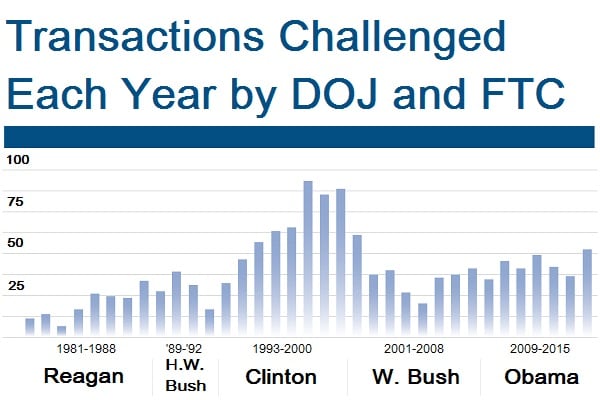 Transactions Challenged Each Year by DOJ and FTC

100
75
50
25

1981-1988
Reagan

'89-'92
H.W. Bush

1993-2000
Clinton

2001-2008
W. Bush

2009-2015
Obama